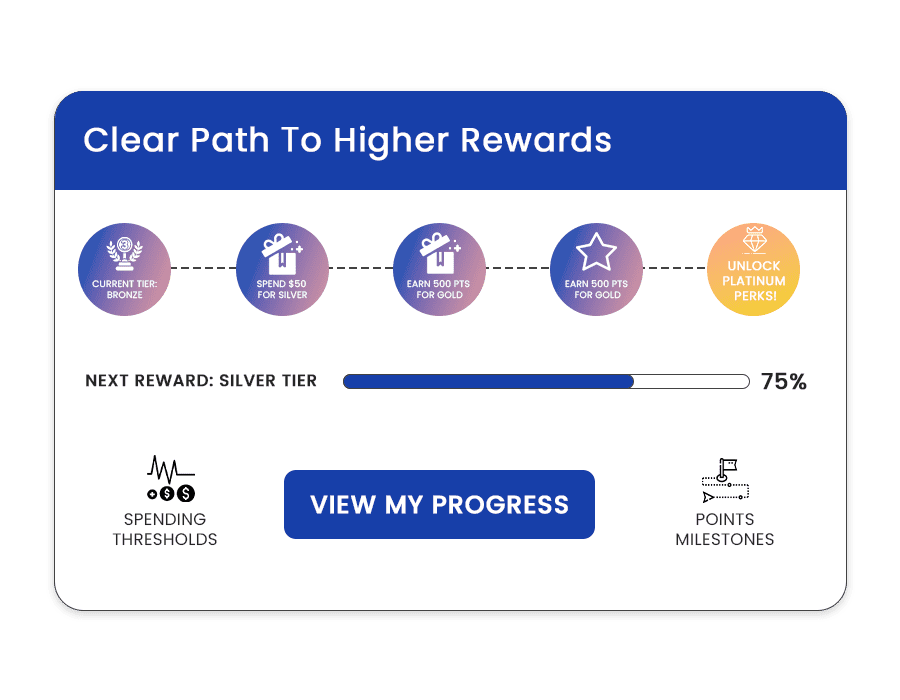 Clear Path To Higher Rewards

CURRENT TIER: BRONZE

SPEND $50 FOR SILVER

EARN 500 PTS FOR GOLD

EARN 500 PTS FOR GOLD

UNLOCK PLATINUM PERKS!

NEXT REWARD: SILVER TIER

75%

SPENDING THRESHOLDS

VIEW MY PROGRESS

POINTS MILESTONES